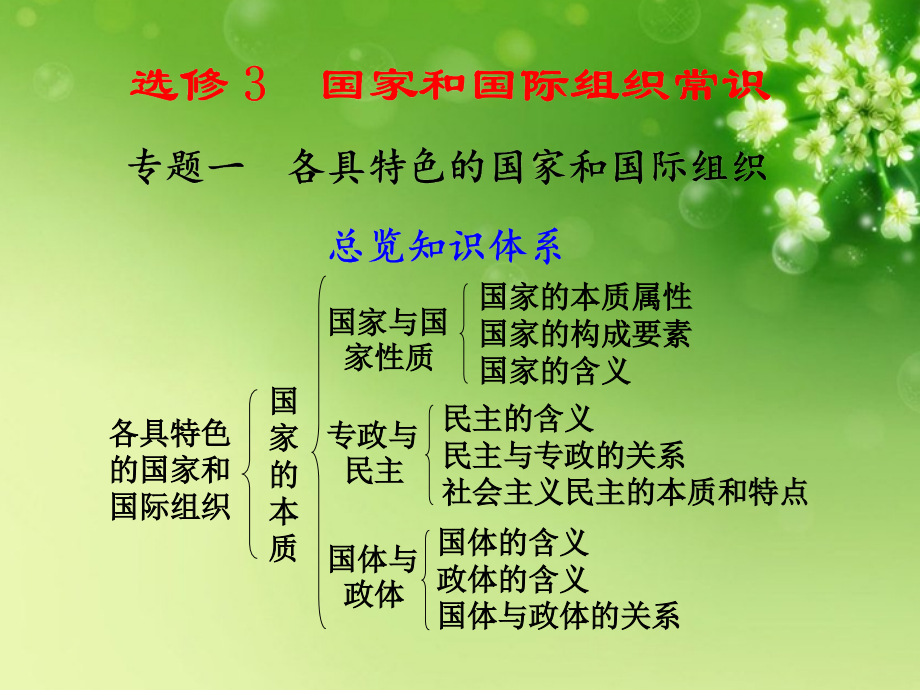 选修 3　国家和国际组织常识

专题一　各具特色的国家和国际组织

总览知识体系

各具特色的国家和国际组织

国家的本质

国家与国家性质
国家的本质属性
国家的构成要素
国家的含义

专政与民主
民主的含义
民主与专政的关系
社会主义民主的本质和特点

国体与政体
国体的含义
政体的含义
国体与政体的关系